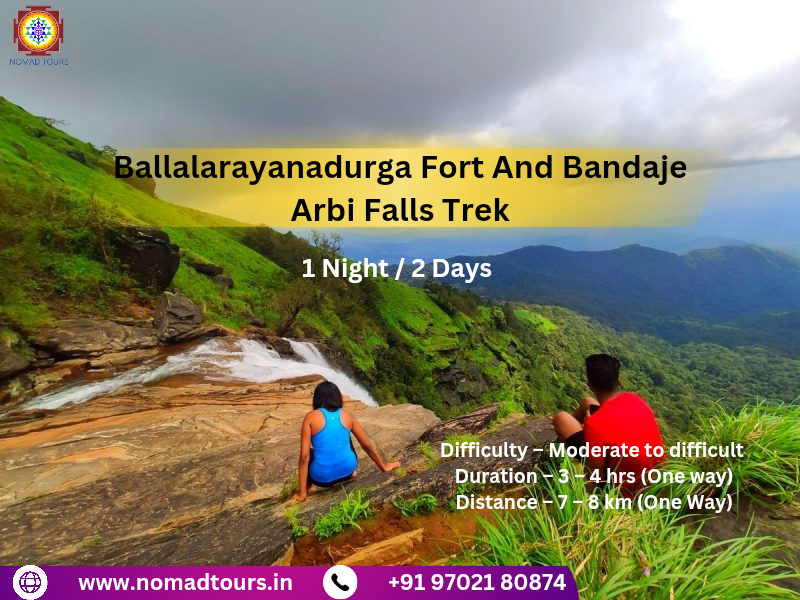 NOMAD TOURS

Ballalarayanadurga Fort And Bandaje Arbi Falls Trek

1 Night / 2 Days

Difficulty – Moderate to difficult
Duration – 3 – 4 hrs (One way)
Distance – 7 – 8 km (One Way)

www.nomadtours.in

+91 97021 80874